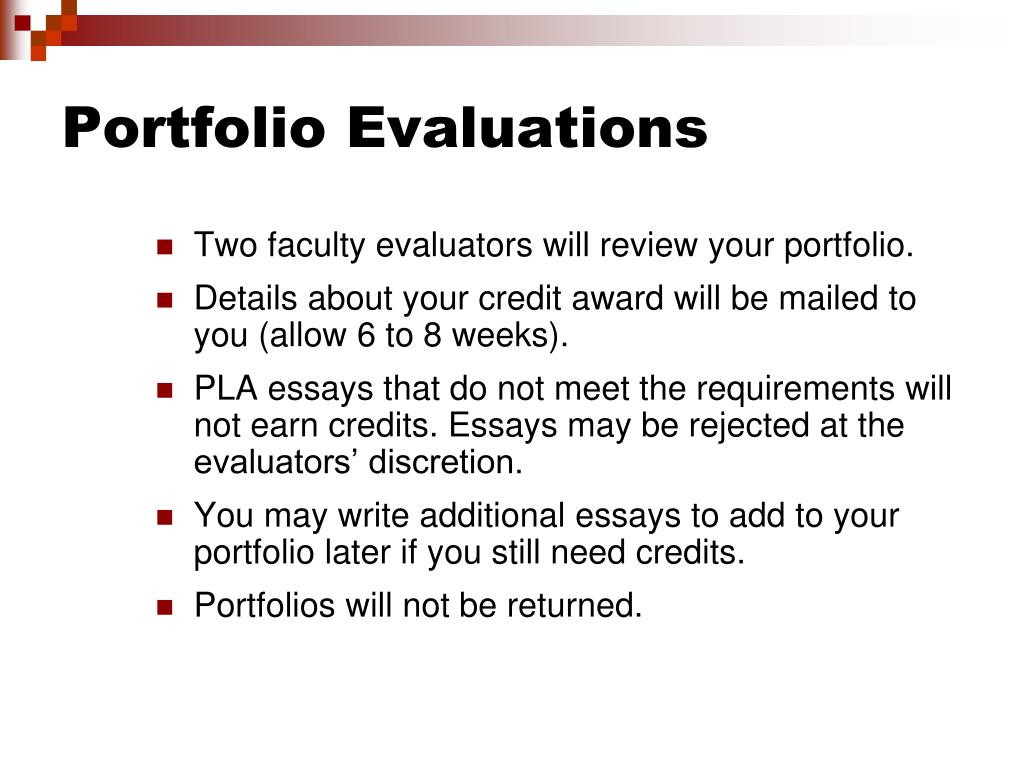 Portfolio Evaluations

- Two faculty evaluators will review your portfolio.
- Details about your credit award will be mailed to you (allow 6 to 8 weeks).
- PLA essays that do not meet the requirements will not earn credits. Essays may be rejected at the evaluators’ discretion.
- You may write additional essays to add to your portfolio later if you still need credits.
- Portfolios will not be returned.